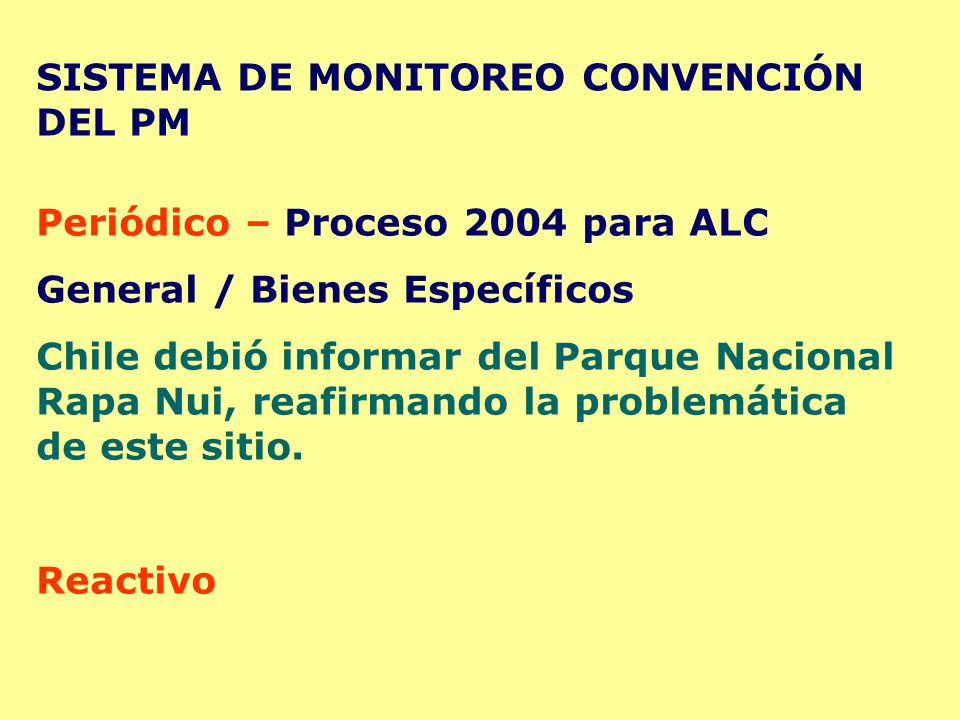 SISTEMA DE MONITOREO CONVENCIÓN DEL PM

Periódico – Proceso 2004 para ALC

General / Bienes Específicos

Chile debió informar del Parque Nacional Rapa Nui, reafirmando la problemática de este sitio.

Reactivo